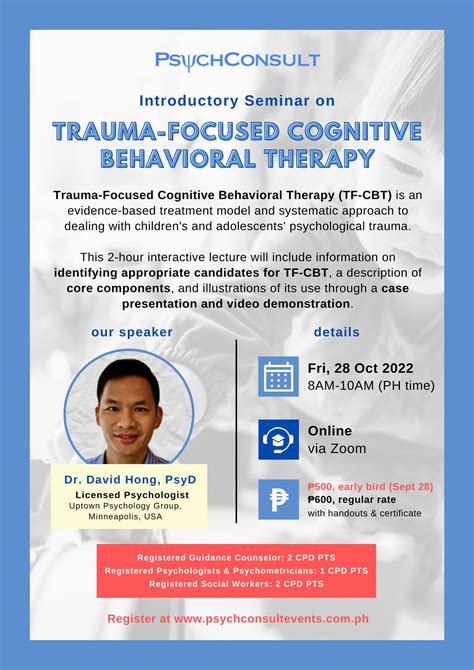 PSYCHCONSULT

Introductory Seminar on

TRAUMA-FOCUSED COGNITIVE BEHAVIORAL THERAPY

Trauma-Focused Cognitive Behavioral Therapy (TF-CBT) is an evidence-based treatment model and systematic approach to dealing with children's and adolescents' psychological trauma.

This 2-hour interactive lecture will include information on identifying appropriate candidates for TF-CBT, a description of core components, and illustrations of its use through a case presentation and video demonstration.

our speaker

Dr. David Hong, PsyD
Licensed Psychologist
Uptown Psychology Group, Minneapolis, USA

details

Fri, 28 Oct 2022
8AM-10AM (PH time)

Online
via Zoom

₱500, early bird (Sept 28)
₱600, regular rate
with handouts & certificate

Registered Guidance Counselor: 2 CPD PTS
Registered Psychologists & Psychometricians: 1 CPD PTS
Registered Social Workers: 2 CPD PTS

Register at www.psychconsultevents.com.ph